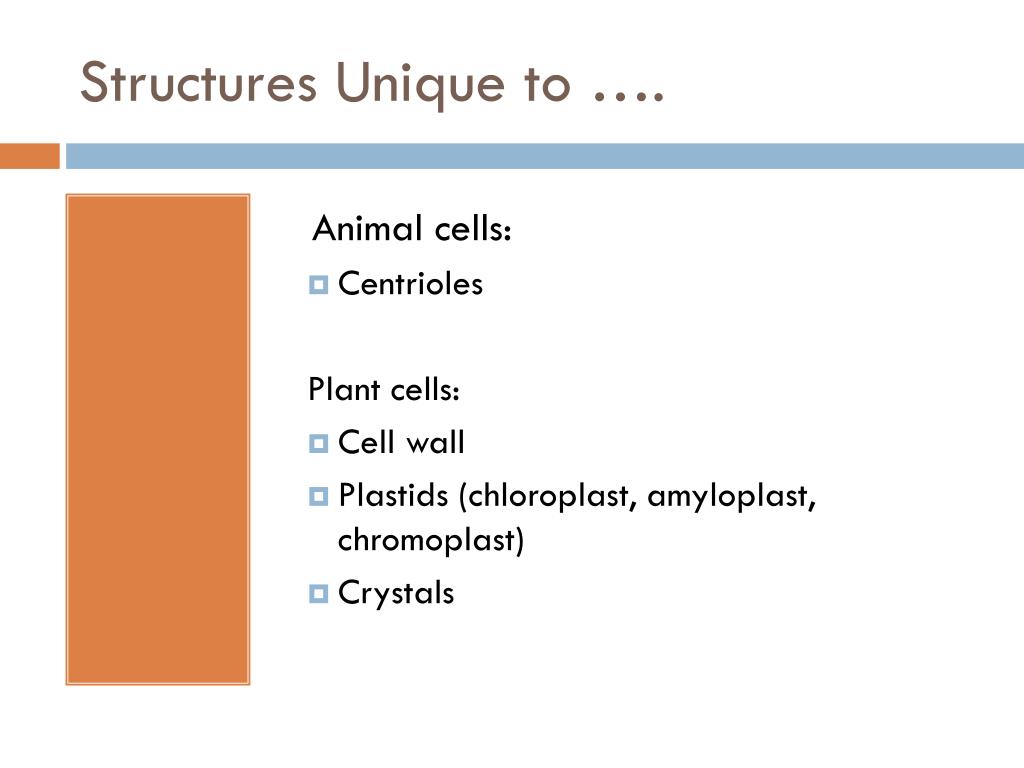 Structures Unique to ….

Animal cells:
Centrioles

Plant cells:
Cell wall
Plastids (chloroplast, amyloplast, chromoplast)
Crystals